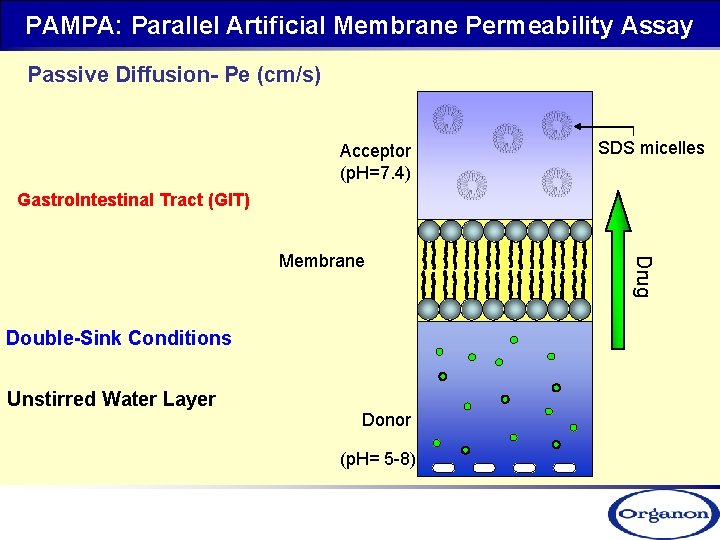 PAMPA: Parallel Artificial Membrane Permeability Assay

Passive Diffusion- Pe (cm/s)

GastroIntestinal Tract (GIT)

Double-Sink Conditions

Unstirred Water Layer

Acceptor
(pH=7.4)

SDS micelles

Membrane

Drug

Donor

(pH= 5-8)

Organon